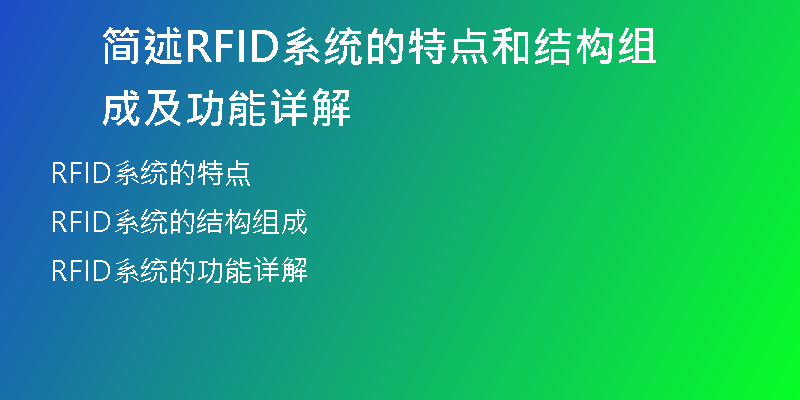 简述RFID系统的特点和结构组成及功能详解

RFID系统的特点

RFID系统的结构组成

RFID系统的功能详解